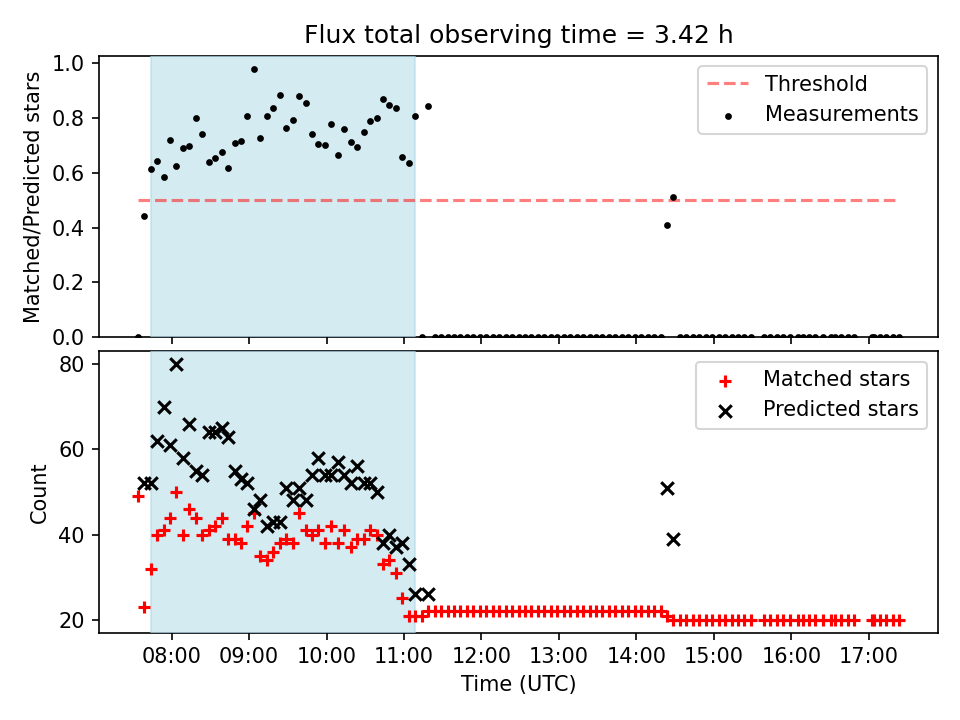 Flux total observing time = 3.42 h

Matched/Predicted stars

1.0
0.8
0.6
0.4
0.2
0.0

Threshold
Measurements

Count

80
60
40
20

Matched stars
Predicted stars

08:00 09:00 10:00 11:00 12:00 13:00 14:00 15:00 16:00 17:00

Time (UTC)